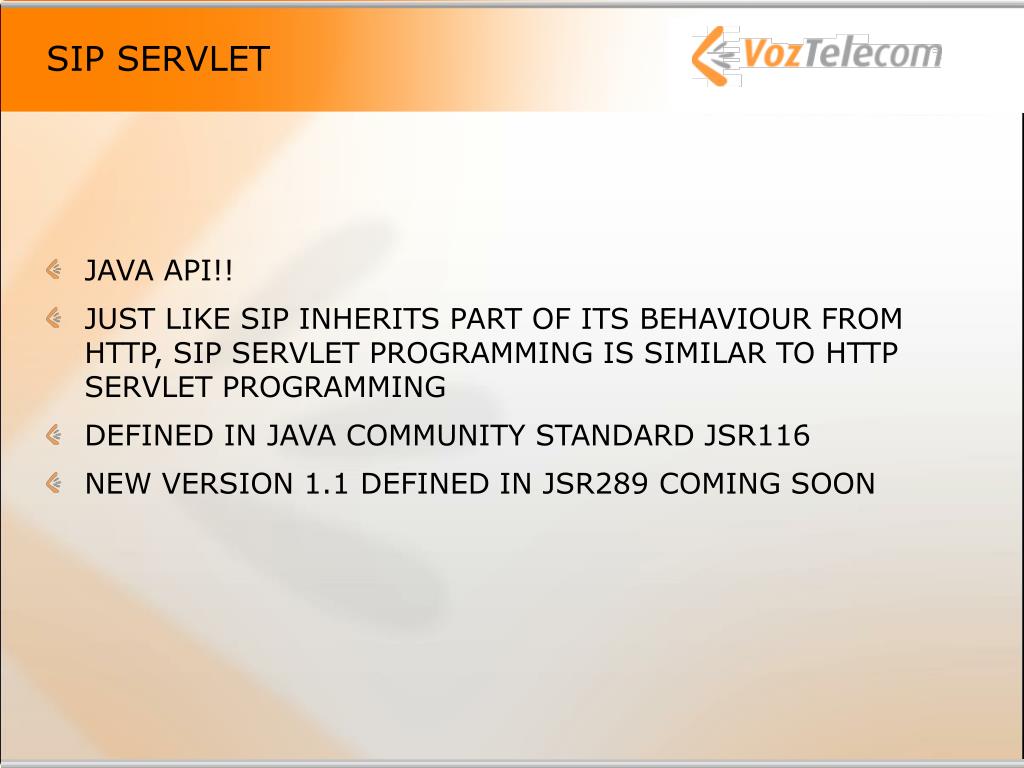 SIP SERVLET

VozTelecom

JAVA API!!

JUST LIKE SIP INHERITS PART OF ITS BEHAVIOUR FROM HTTP, SIP SERVLET PROGRAMMING IS SIMILAR TO HTTP SERVLET PROGRAMMING

DEFINED IN JAVA COMMUNITY STANDARD JSR116

NEW VERSION 1.1 DEFINED IN JSR289 COMING SOON